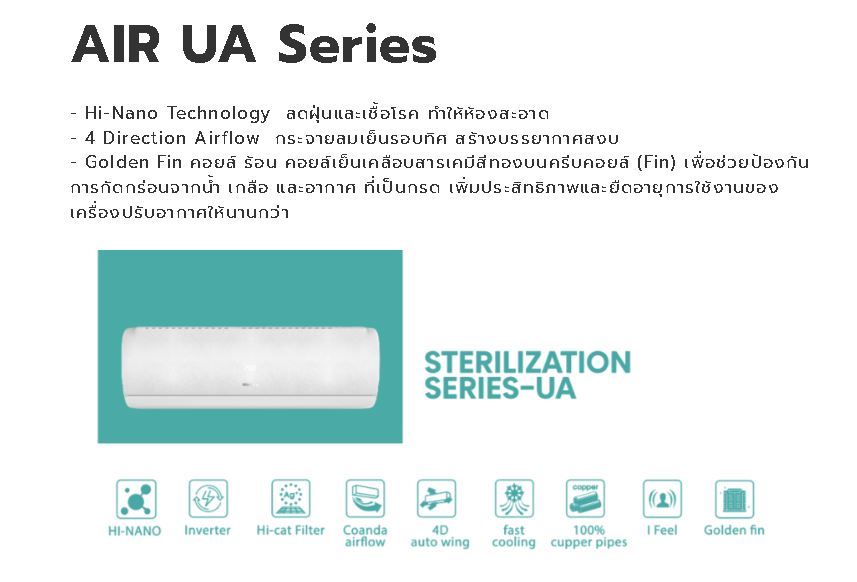 AIR UA Series

- Hi-Nano Technology ลดฝุ่นและเชื้อโรค ทำให้ห้องสะอาด
- 4 Direction Airflow กระจายลมเย็นรอบทิศ สร้างบรรยากาศสงบ
- Golden Fin คอยล์ ร้อน คอยล์เย็นเคลือบสารเคมีสีทองบนครีบคอยล์ (Fin) เพื่อช่วยป้องกันการกัดกร่อนจากน้ำ เกลือ และอากาศ ที่เป็นกรด เพิ่มประสิทธิภาพและยืดอายุการใช้งานของเครื่องปรับอากาศให้นานกว่า

STERILIZATION SERIES-UA

HI-NANO
Inverter
Ag+
Hi-cat Filter
Coanda airflow
4D auto wing
fast cooling
copper
100% cupper pipes
I Feel
Golden fin